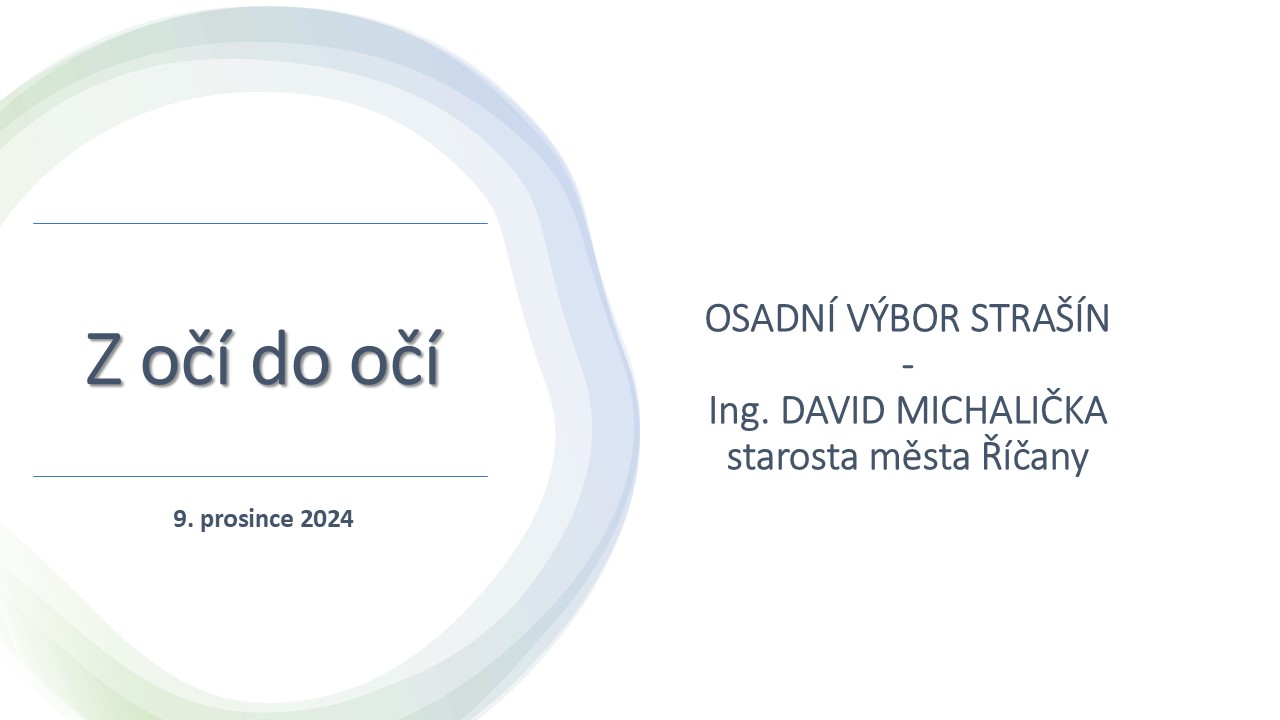 Z očí do očí

9. prosince 2024

OSADNÍ VÝBOR STRAŠÍN
-
Ing. DAVID MICHALIČKA
starosta města Říčany